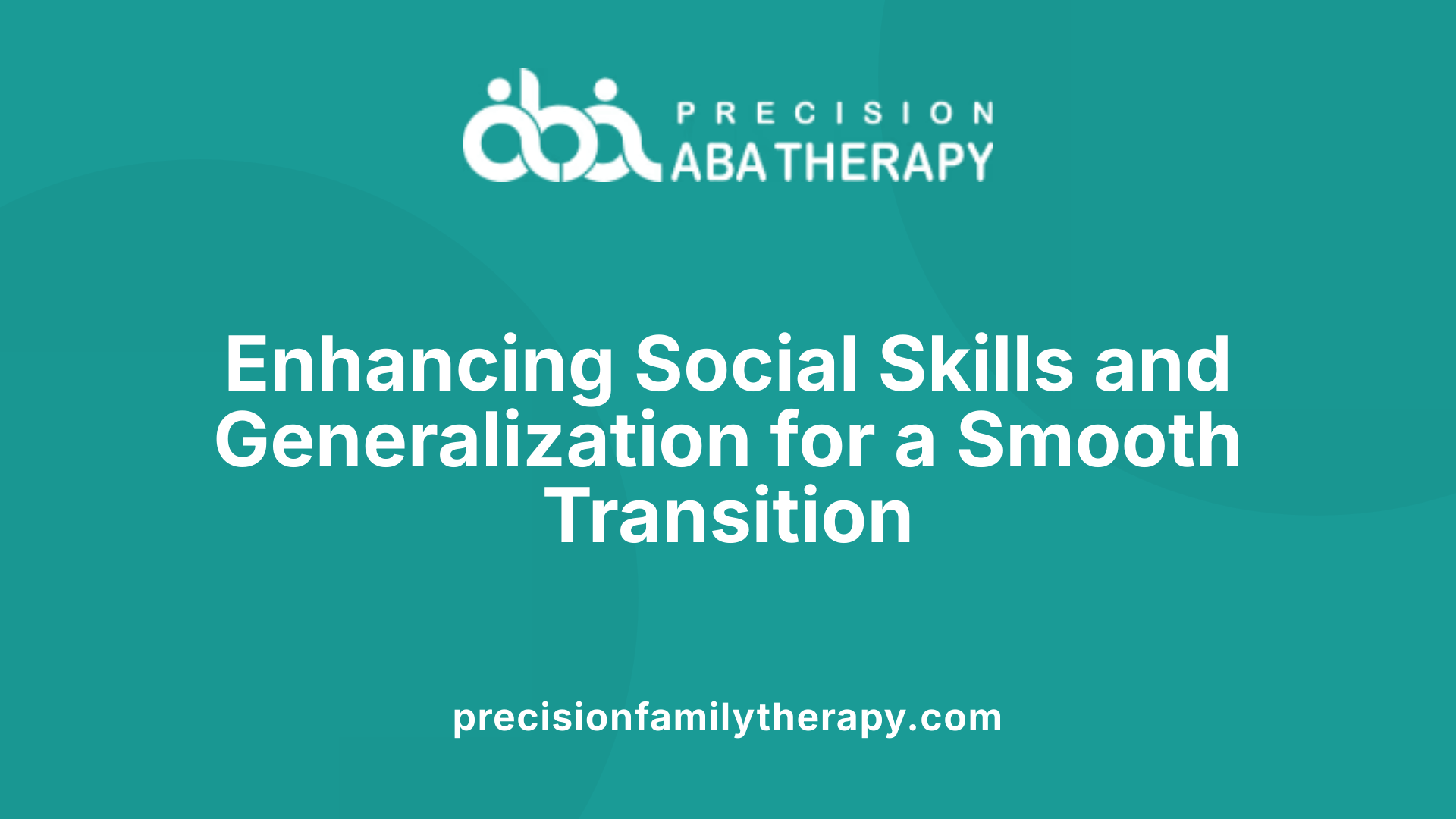 aba PRECISION
ABA THERAPY

Enhancing Social Skills and Generalization for a Smooth Transition

precisionfamilytherapy.com